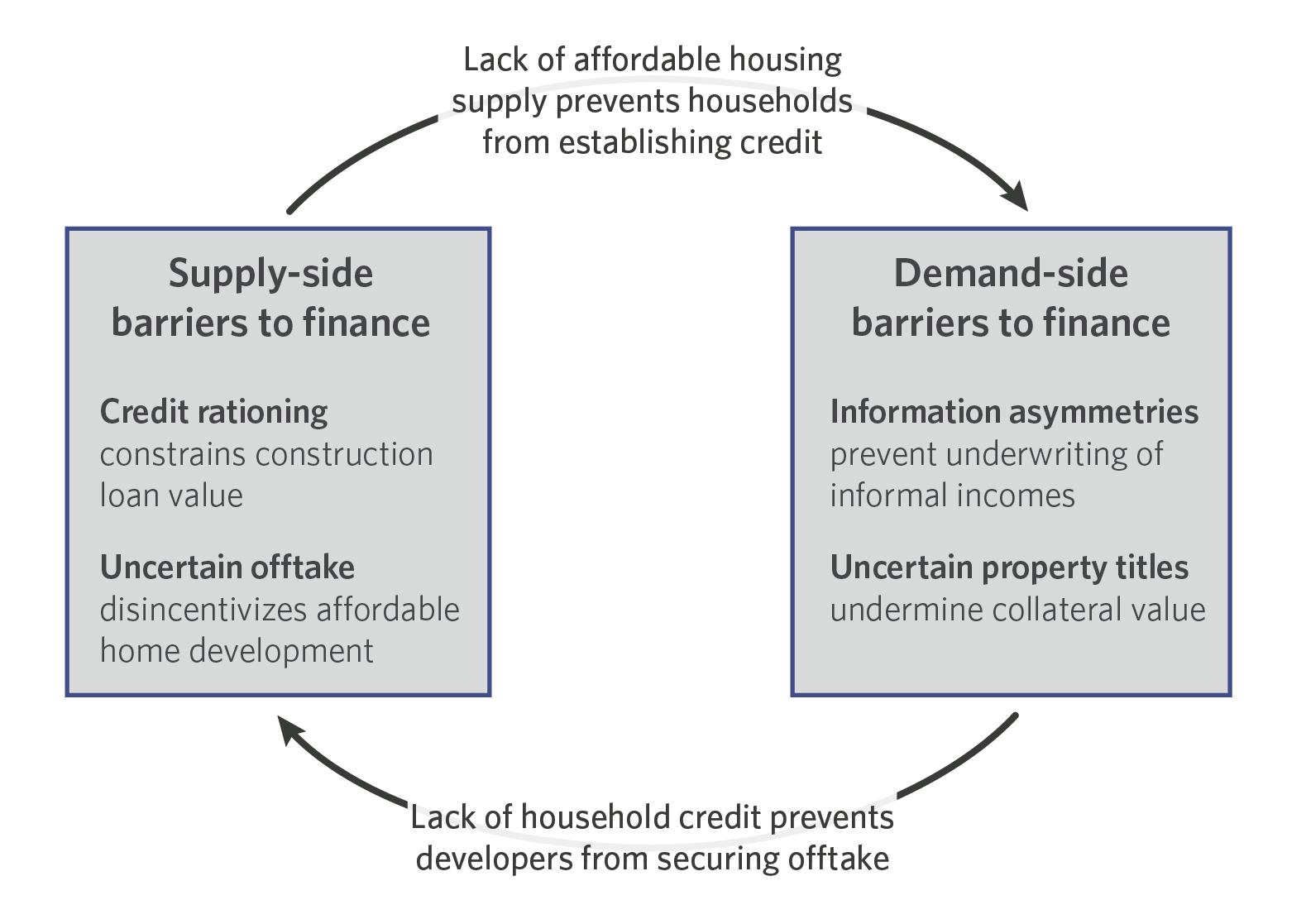 Lack of affordable housing supply prevents households from establishing credit

Supply-side barriers to finance

Credit rationing constrains construction loan value

Uncertain offtake disincentivizes affordable home development

Demand-side barriers to finance

Information asymmetries prevent underwriting of informal incomes

Uncertain property titles undermine collateral value

Lack of household credit prevents developers from securing offtake